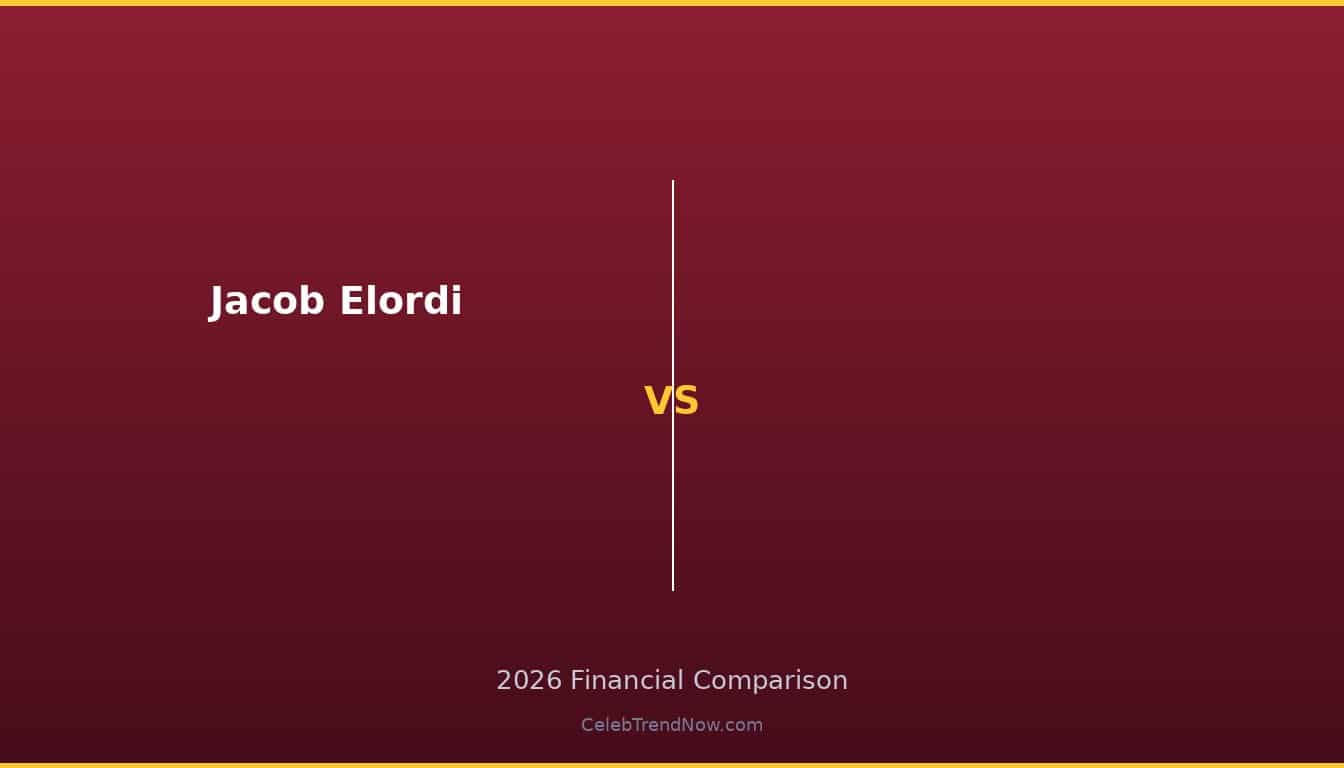 Jacob Elordi

VS

2026 Financial Comparison

CelebTrendNow.com